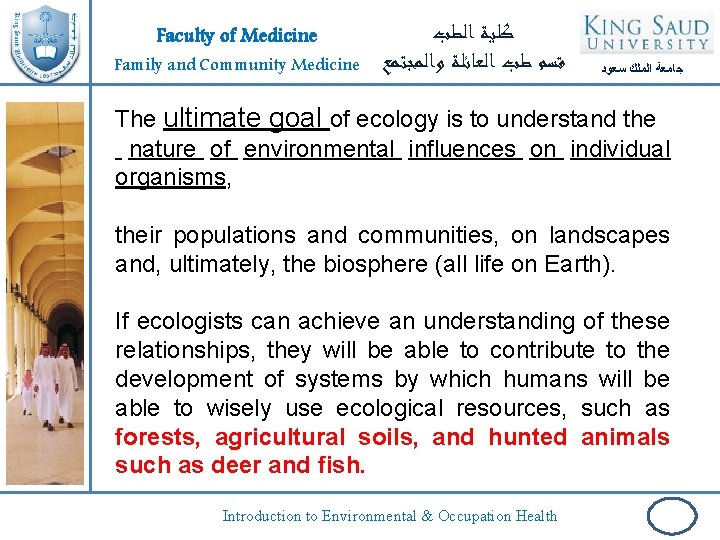 Faculty of Medicine
Family and Community Medicine

كلية الطب
قسم طب العائلة والمجتمع

KING SAUD UNIVERSITY
جامعة الملك سعود

The ultimate goal of ecology is to understand the nature of environmental influences on individual organisms,

their populations and communities, on landscapes and, ultimately, the biosphere (all life on Earth).

If ecologists can achieve an understanding of these relationships, they will be able to contribute to the development of systems by which humans will be able to wisely use ecological resources, such as forests, agricultural soils, and hunted animals such as deer and fish.

Introduction to Environmental & Occupation Health